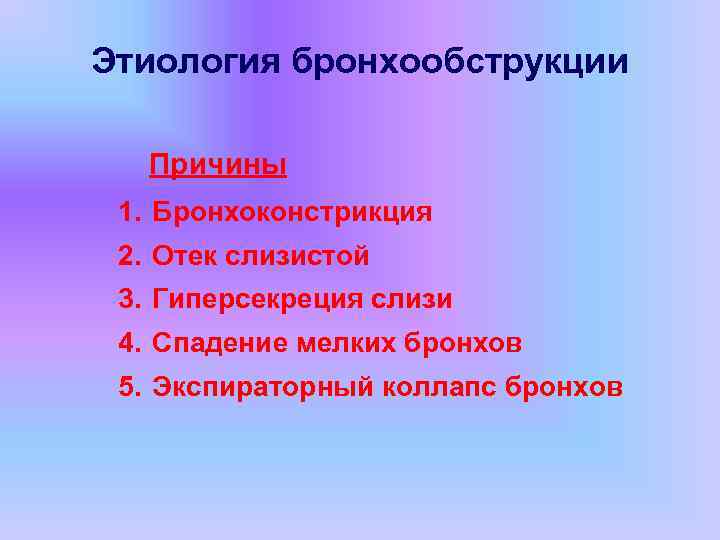 Этиология бронхообструкции

Причины

1. Бронхоконстрикция
2. Отек слизистой
3. Гиперсекреция слизи
4. Спадение мелких бронхов
5. Экспираторный коллапс бронхов